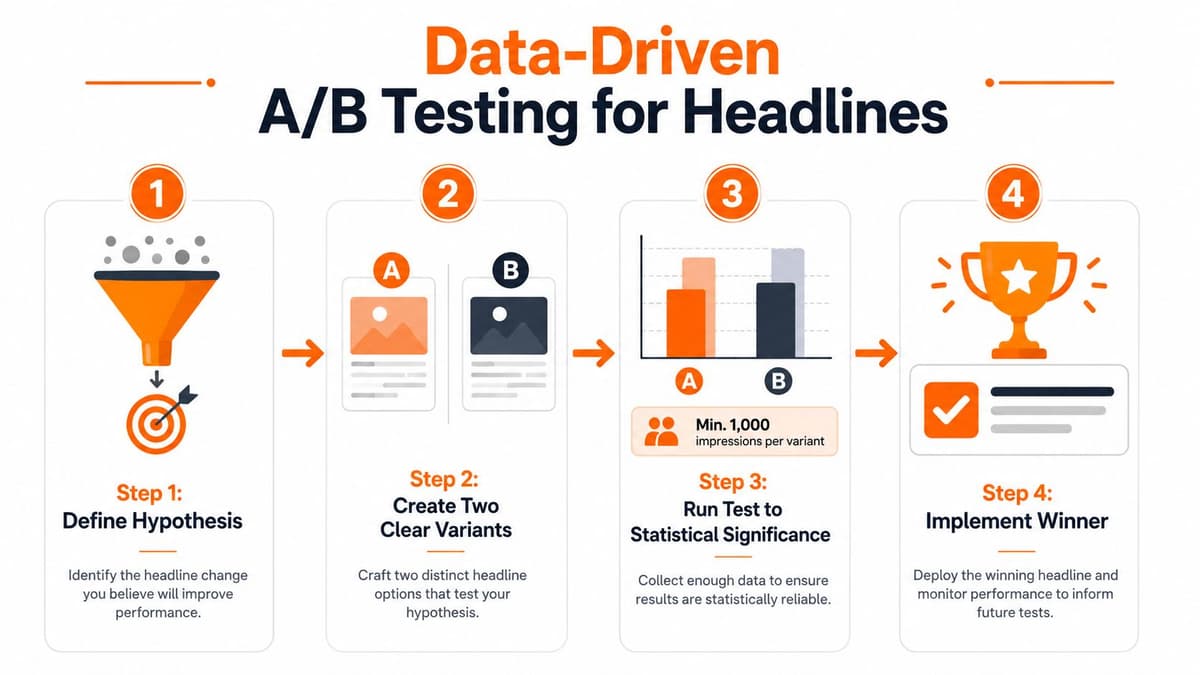 Data-Driven
A/B Testing for Headlines

1

Step 1:
Define Hypothesis

Identify the headline change you believe will improve performance.

2

A

B

Step 2:
Create Two Clear Variants

Craft two distinct headline options that test your hypothesis.

3

A

B

Min. 1,000
impressions per variant

Step 3:
Run Test to Statistical Significance

Collect enough data to ensure results are statistically reliable.

4

Step 4:
Implement Winner

Deploy the winning headline and monitor performance to inform future tests.